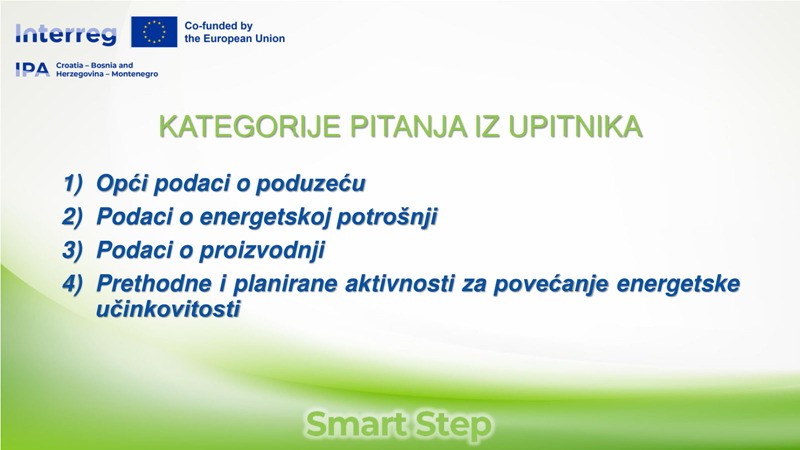 Interreg

Co-funded by the European Union

IPA Croatia – Bosnia and Herzegovina – Montenegro

KATEGORIJE PITANJA IZ UPITNIKA

1) Opći podaci o poduzeću
2) Podaci o energetskoj potrošnji
3) Podaci o proizvodnji
4) Prethodne i planirane aktivnosti za povećanje energetske učinkovitosti

Smart Step